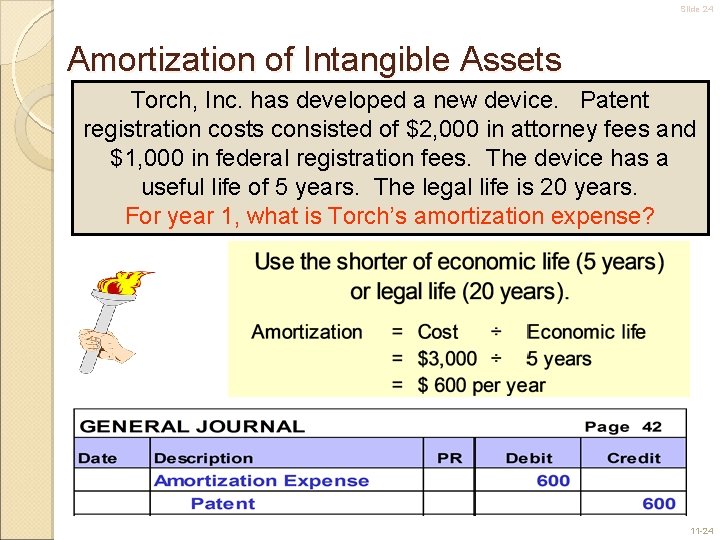 Slide 24

Amortization of Intangible Assets

Torch, Inc. has developed a new device. Patent registration costs consisted of \$2,000 in attorney fees and \$1,000 in federal registration fees. The device has a useful life of 5 years. The legal life is 20 years.
For year 1, what is Torch's amortization expense?

Use the shorter of economic life (5 years) or legal life (20 years).

Amortization = Cost ÷ Economic life
= \$3,000 ÷ 5 years
= \$ 600 per year

GENERAL JOURNAL Page 42

| Date | Description | PR | Debit | Credit |
|---|---|---|---|---|
| | Amortization Expense | | 600 | |
| | Patent | | | 600 |

11-24